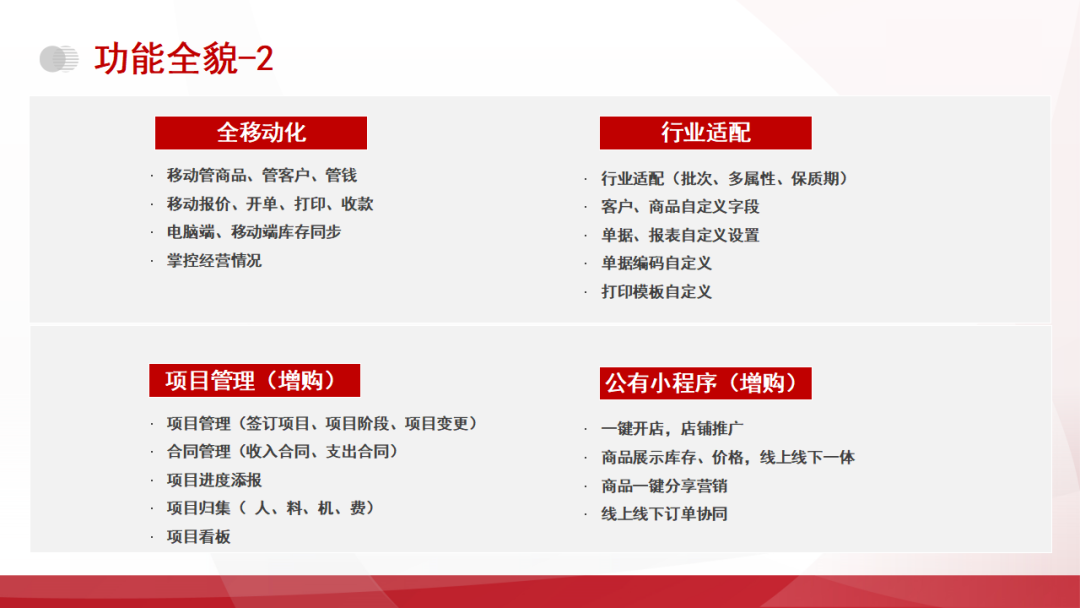 功能全貌-2

全移动化

· 移动管商品、管客户、管钱
· 移动报价、开单、打印、收款
· 电脑端、移动端库存同步
· 掌控经营情况

行业适配

· 行业适配（批次、多属性、保质期）
· 客户、商品自定义字段
· 单据、报表自定义设置
· 单据编码自定义
· 打印模板自定义

项目管理（增购）

· 项目管理（签订项目、项目阶段、项目变更）
· 合同管理（收入合同、支出合同）
· 项目进度添报
· 项目归集（ 人、料、机、费）
· 项目看板

公有小程序（增购）

· 一键开店，店铺推广
· 商品展示库存、价格，线上线下一体
· 商品一键分享营销
· 线上线下订单协同